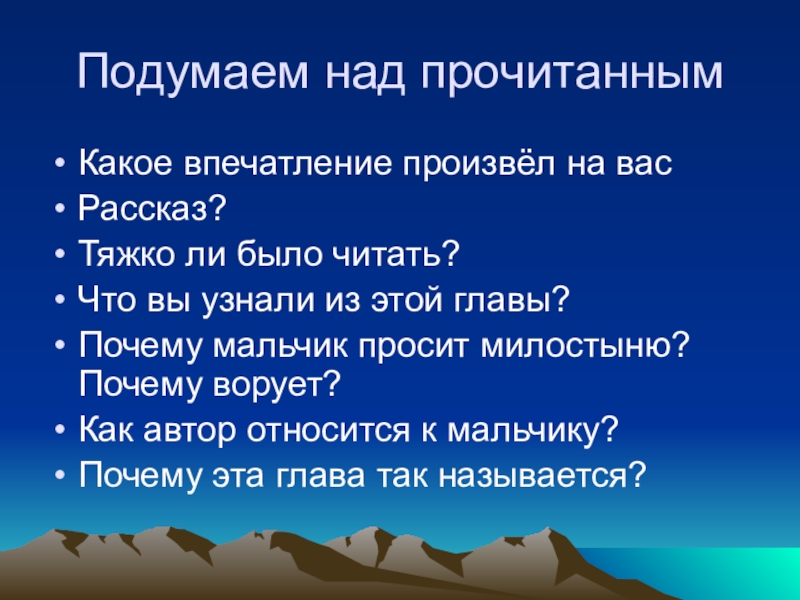 Подумаем над прочитанным

• Какое впечатление произвёл на вас
• Рассказ?
• Тяжко ли было читать?
• Что вы узнали из этой главы?
• Почему мальчик просит милостыню? Почему ворует?
• Как автор относится к мальчику?
• Почему эта глава так называется?